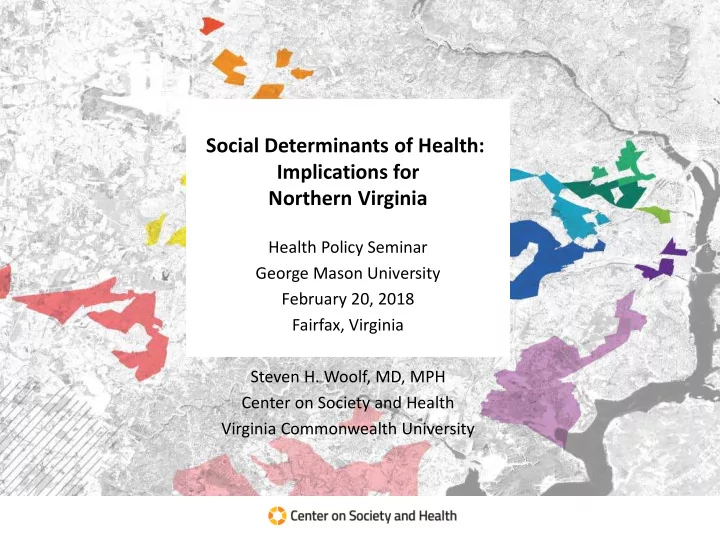 Social Determinants of Health: Implications for Northern Virginia

Health Policy Seminar
George Mason University
February 20, 2018
Fairfax, Virginia

Steven H. Woolf, MD, MPH
Center on Society and Health
Virginia Commonwealth University

Center on Society and Health